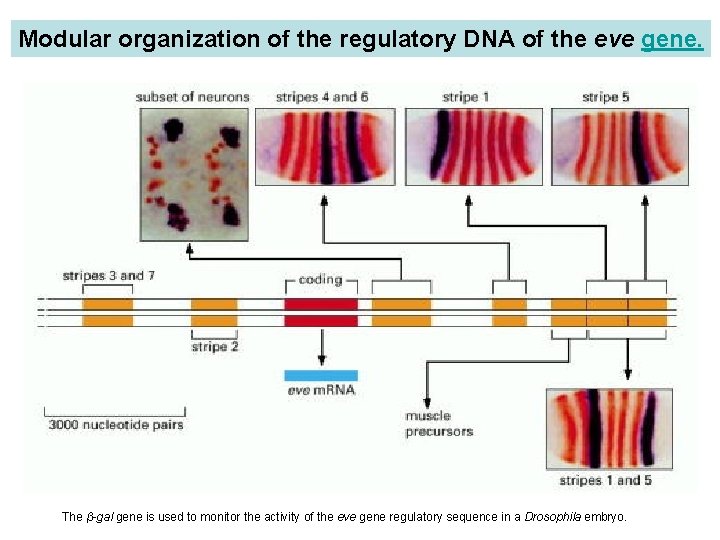 Modular organization of the regulatory DNA of the eve gene.

subset of neurons

stripes 4 and 6

stripe 1

stripe 5

stripes 3 and 7

coding

stripe 2

eve mRNA

3000 nucleotide pairs

muscle precursors

stripes 1 and 5

The $\beta$-gal gene is used to monitor the activity of the eve gene regulatory sequence in a Drosophila embryo.